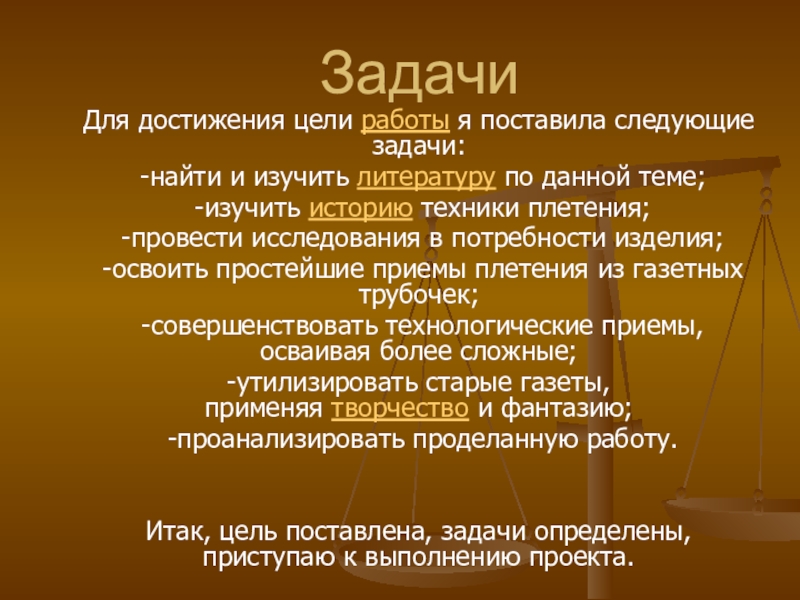 Задачи

Для достижения цели работы я поставила следующие задачи:

-найти и изучить литературу по данной теме;

-изучить историю техники плетения;

-провести исследования в потребности изделия;

-освоить простейшие приемы плетения из газетных трубочек;

-совершенствовать технологические приемы, осваивая более сложные;

-утилизировать старые газеты, применяя творчество и фантазию;

-проанализировать проделанную работу.

Итак, цель поставлена, задачи определены, приступаю к выполнению проекта.